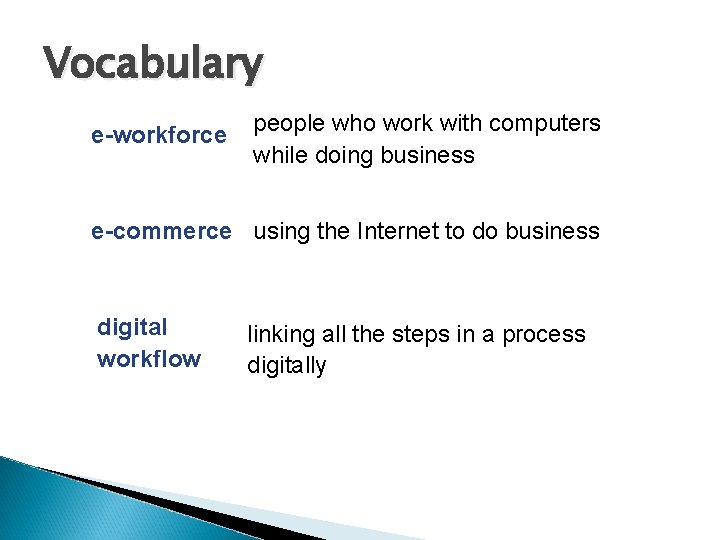 Vocabulary

e-workforce
people who work with computers while doing business

e-commerce
using the Internet to do business

digital workflow
linking all the steps in a process digitally